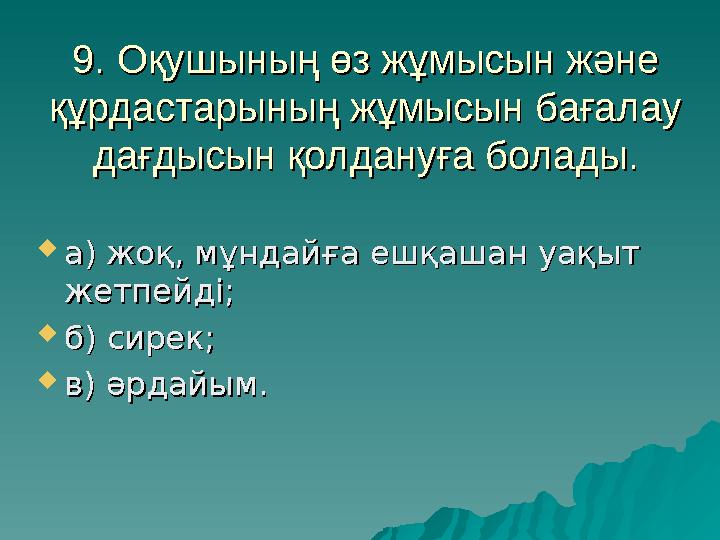 9. Оқушының өз жұмысын және құрдастарының жұмысын бағалау дағдысын қолдануға болады.

а) жоқ, мұндайға ешқашан уақыт жетпейді;

б) сирек;

в) әрдайым.